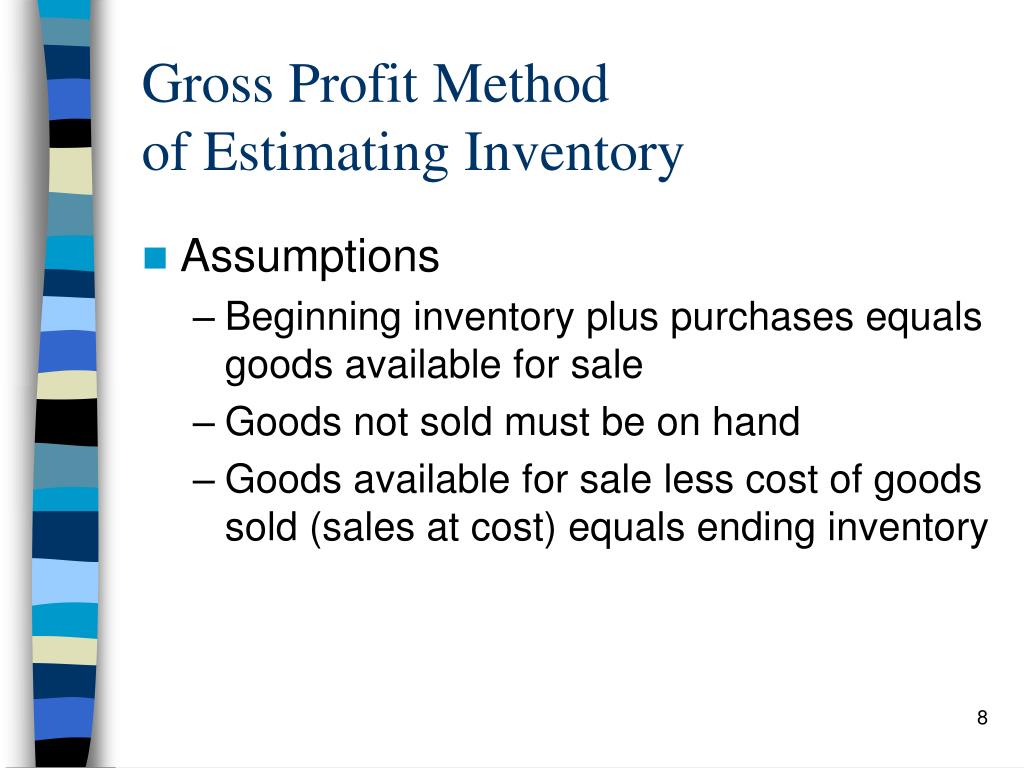 Gross Profit Method
of Estimating Inventory

Assumptions

– Beginning inventory plus purchases equals goods available for sale

– Goods not sold must be on hand

– Goods available for sale less cost of goods sold (sales at cost) equals ending inventory

8